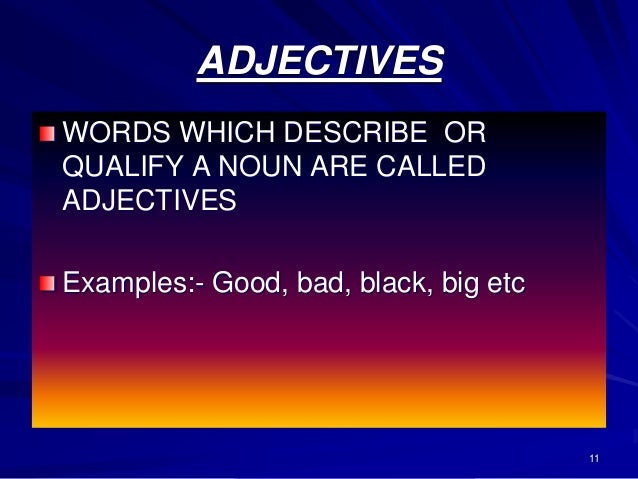 ADJECTIVES

WORDS WHICH DESCRIBE OR QUALIFY A NOUN ARE CALLED ADJECTIVES

Examples:- Good, bad, black, big etc

11